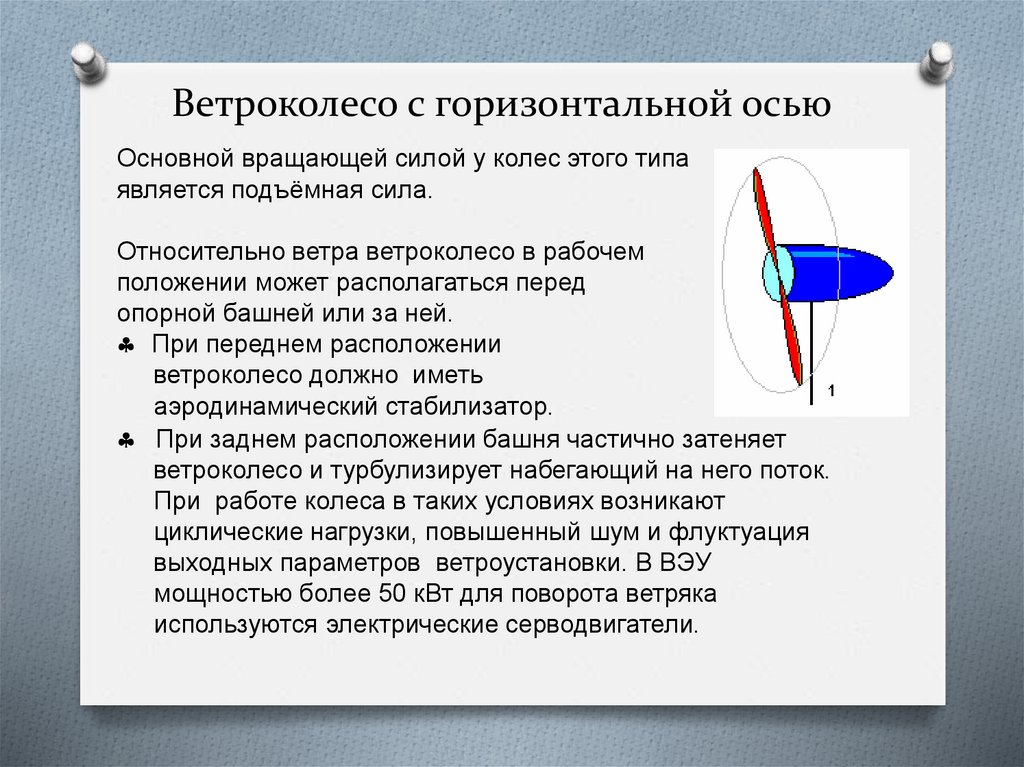 Ветроколесо с горизонтальной осью

Основной вращающей силой у колес этого типа является подъёмная сила.

Относительно ветра ветроколесо в рабочем положении может располагаться перед опорной башней или за ней.

♣ При переднем расположении ветроколесо должно иметь аэродинамический стабилизатор.

♣ При заднем расположении башня частично затеняет ветроколесо и турбулизирует набегающий на него поток. При работе колеса в таких условиях возникают циклические нагрузки, повышенный шум и флуктуация выходных параметров ветроустановки. В ВЭУ мощностью более 50 кВт для поворота ветряка используются электрические серводвигатели.

1